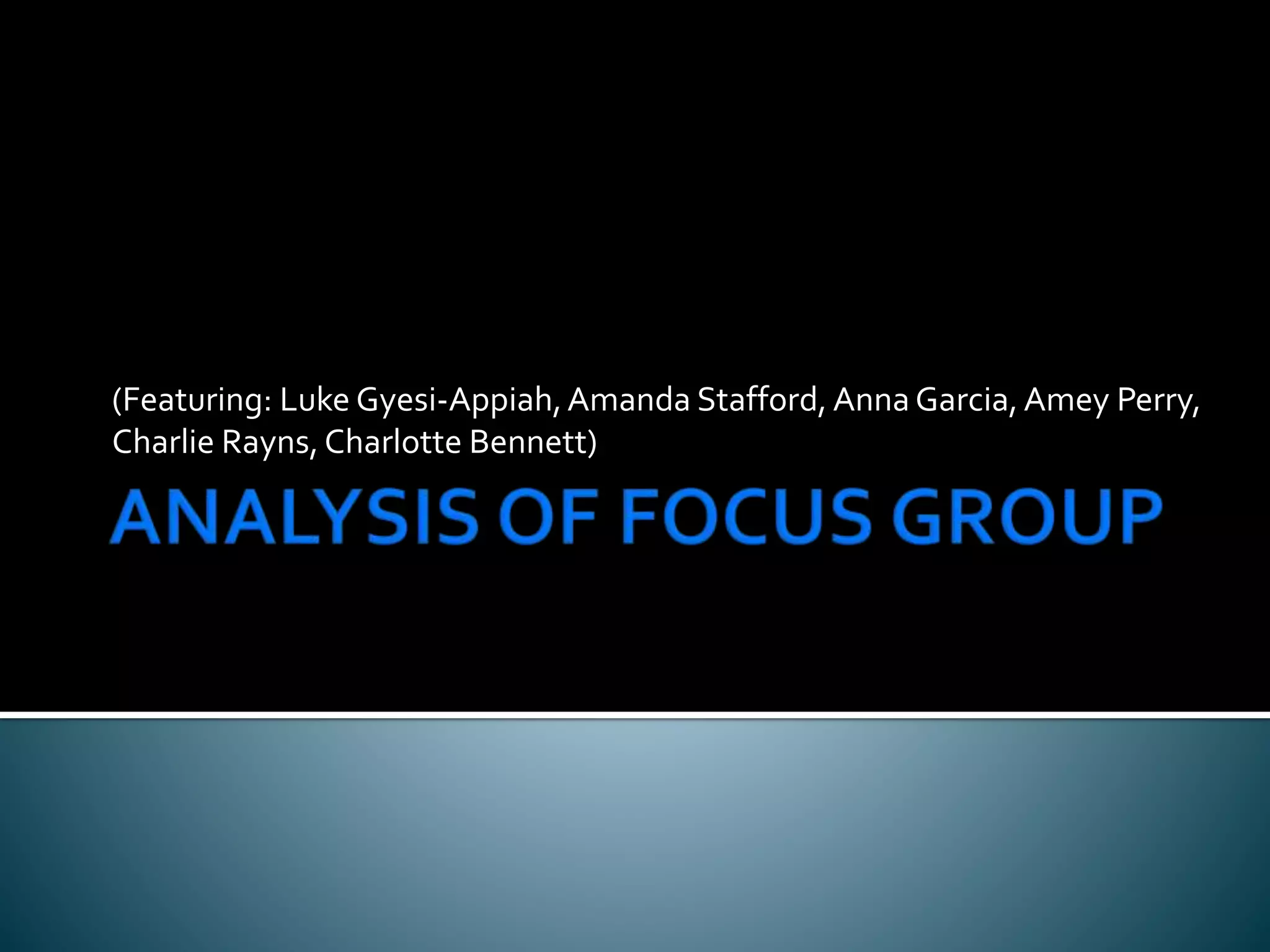 (Featuring: Luke Gyesi-Appiah, Amanda Stafford, Anna Garcia, Amey Perry, Charlie Rayns, Charlotte Bennett)

ANALYSIS OF FOCUS GROUP